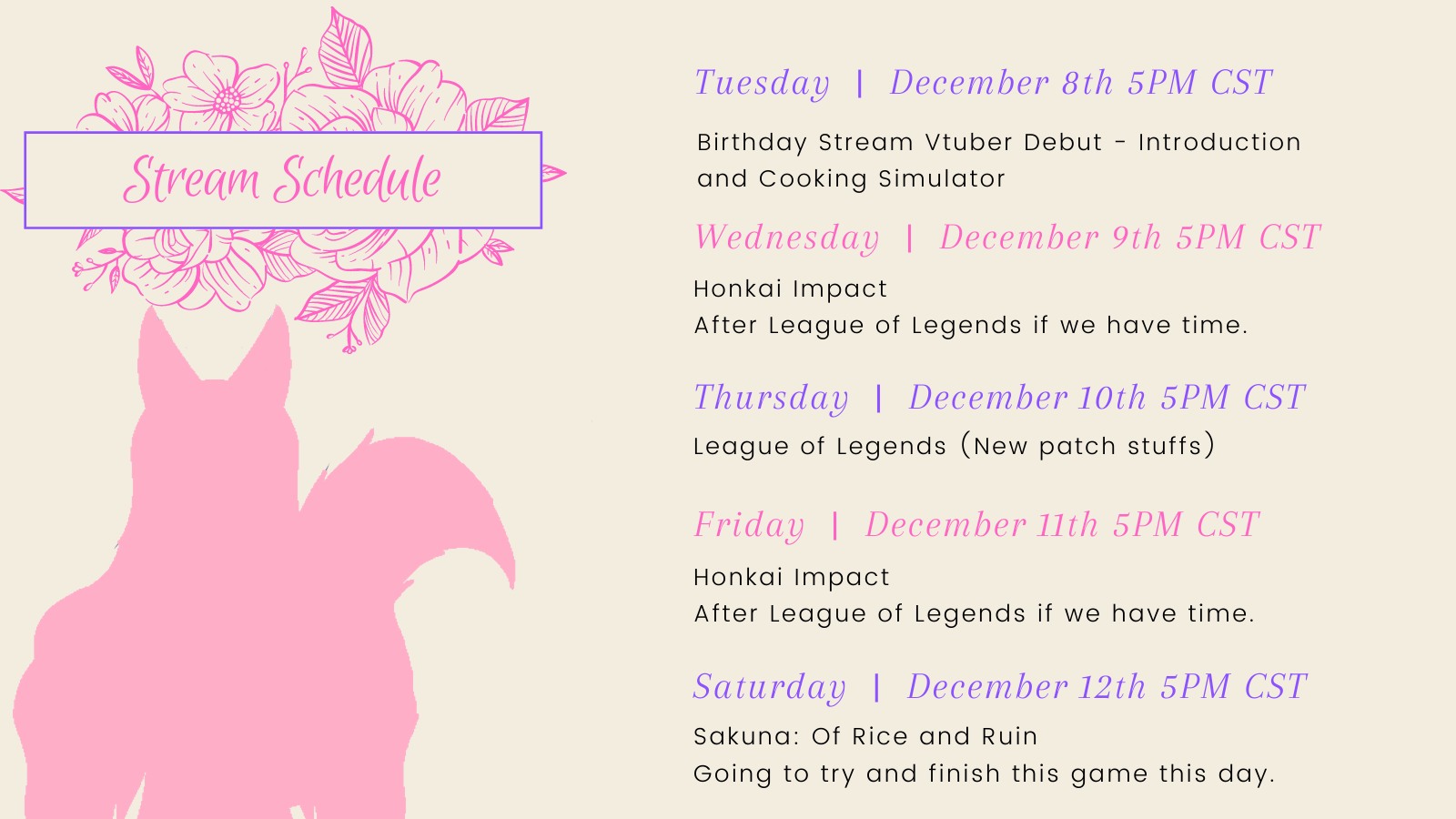 Stream Schedule

Tuesday | December 8th 5PM CST

Birthday Stream Vtuber Debut - Introduction and Cooking Simulator

Wednesday | December 9th 5PM CST

Honkai Impact
After League of Legends if we have time.

Thursday | December 10th 5PM CST

League of Legends (New patch stuffs)

Friday | December 11th 5PM CST

Honkai Impact
After League of Legends if we have time.

Saturday | December 12th 5PM CST

Sakuna: Of Rice and Ruin
Going to try and finish this game this day.